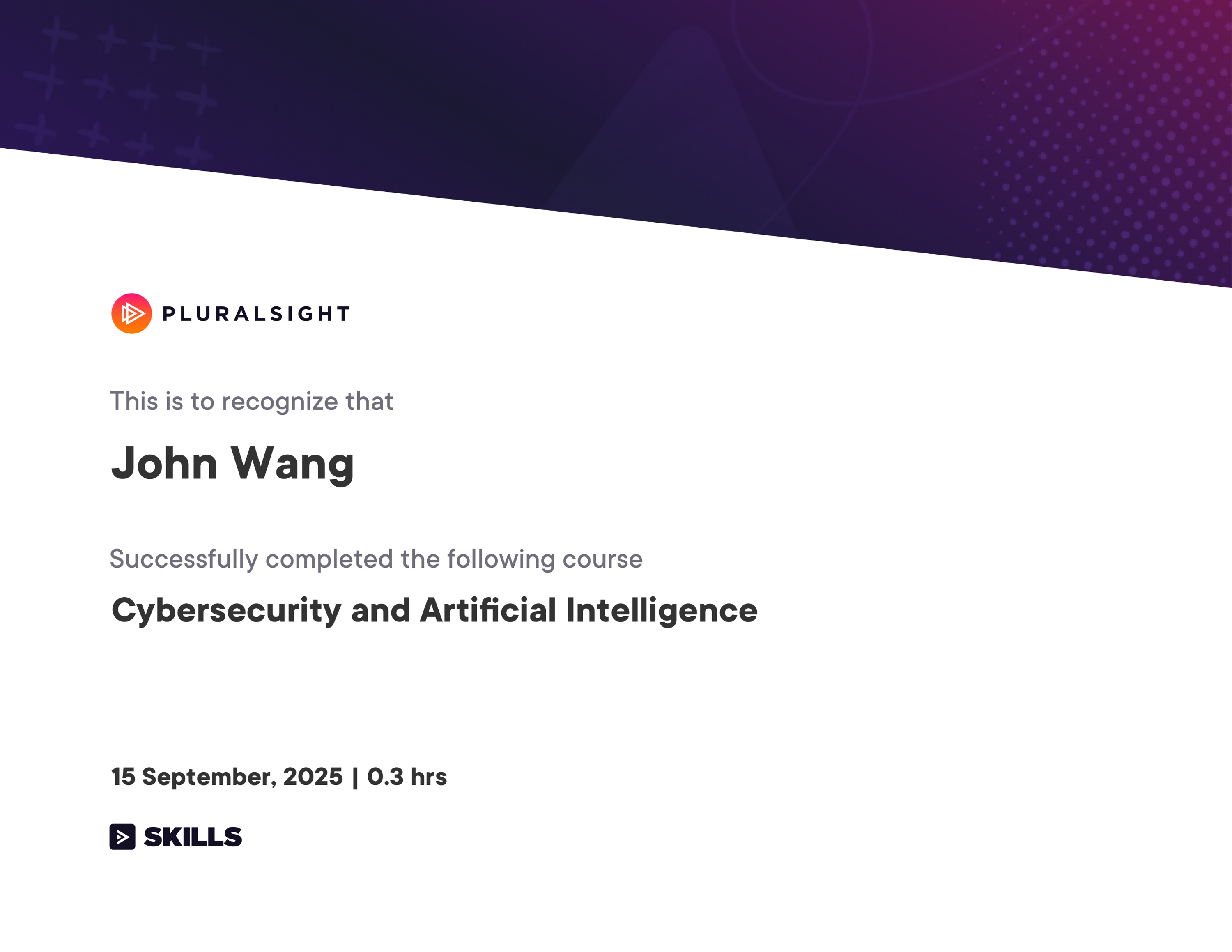 PLURALSIGHT

This is to recognize that

John Wang

Successfully completed the following course

Cybersecurity and Artificial Intelligence

15 September, 2025 | 0.3 hrs

SKILLS